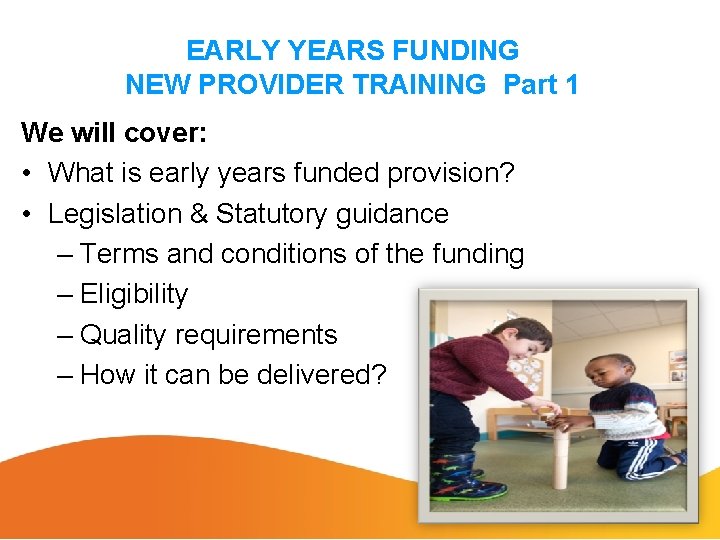 EARLY YEARS FUNDING
NEW PROVIDER TRAINING Part 1

We will cover:

• What is early years funded provision?
• Legislation & Statutory guidance
– Terms and conditions of the funding
– Eligibility
– Quality requirements
– How it can be delivered?